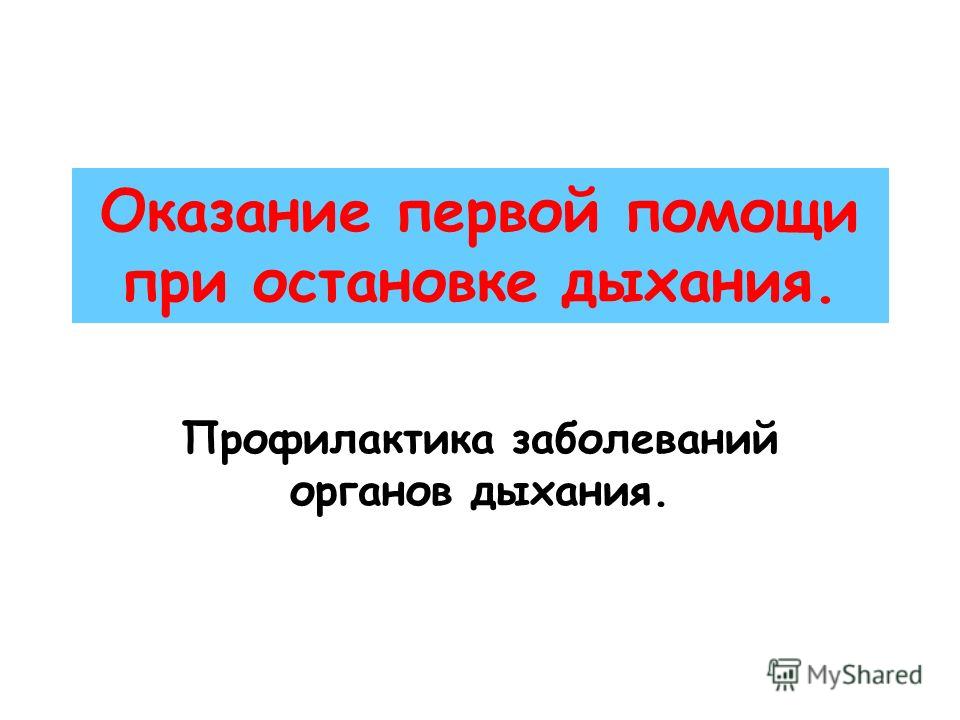 Оказание первой помощи при остановке дыхания.

Профилактика заболеваний органов дыхания.

MyShared